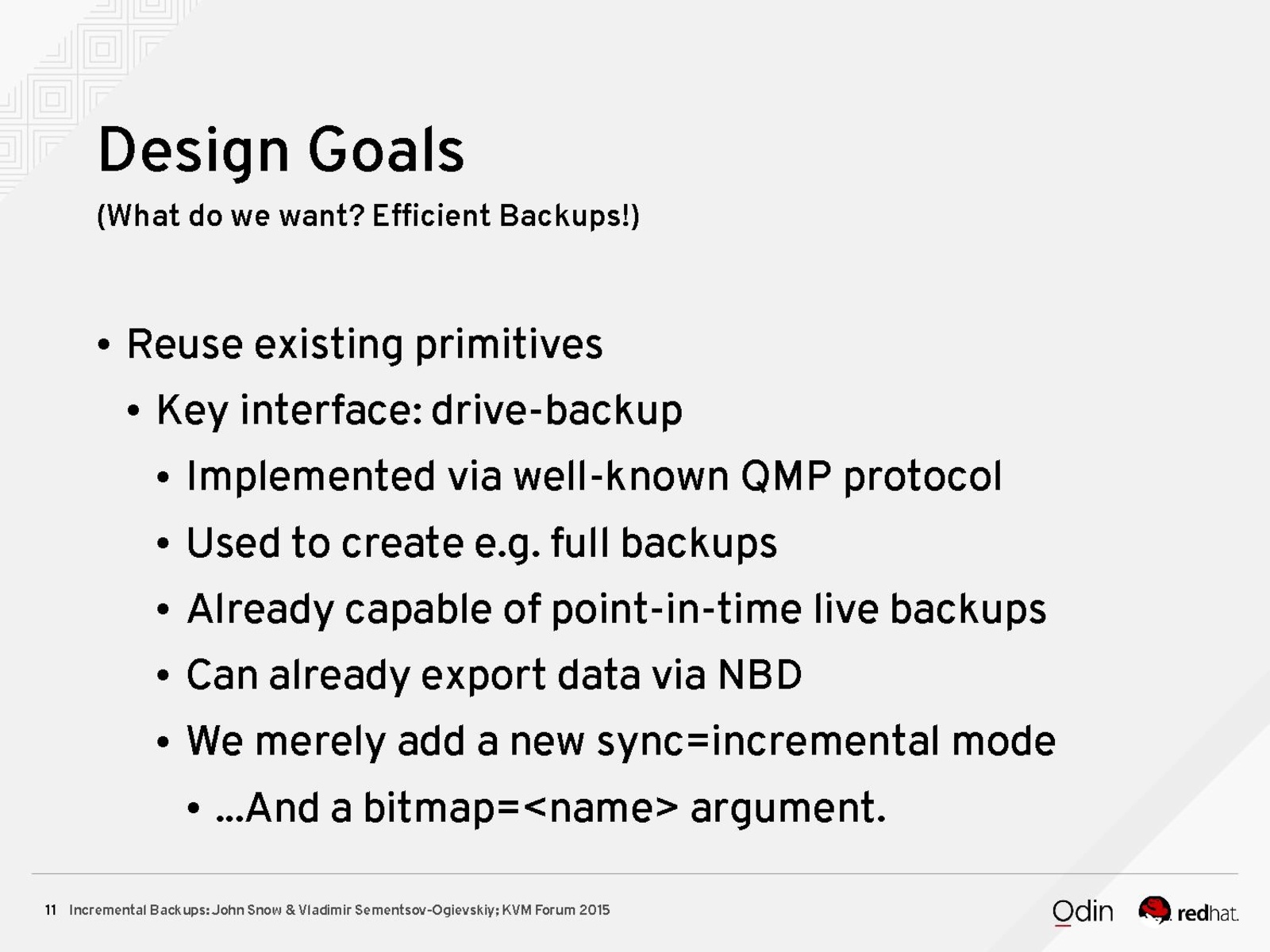 Design Goals

(What do we want? Efficient Backups!)

• Reuse existing primitives
• Key interface: drive-backup
• Implemented via well-known QMP protocol
• Used to create e.g. full backups
• Already capable of point-in-time live backups
• Can already export data via NBD
• We merely add a new sync=incremental mode
• ...And a bitmap=<name> argument.

11 Incremental Backups: John Snow & Vladimir Sementsov-Ogievskiy; KVM Forum 2015

Odin redhat.